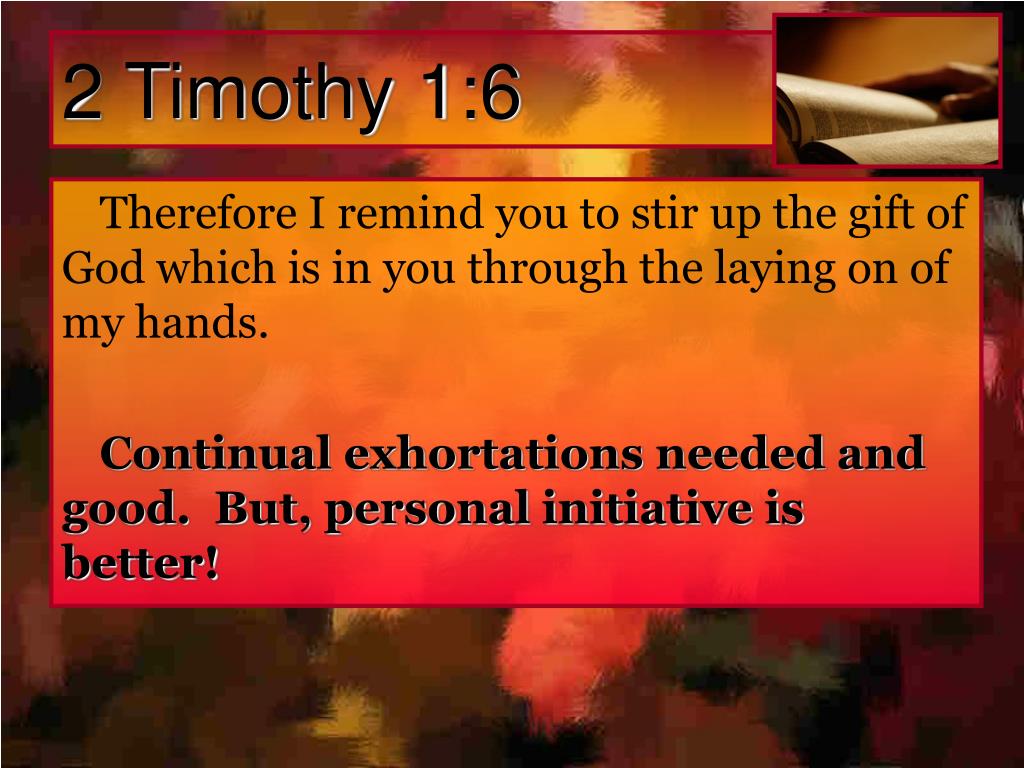 2 Timothy 1:6

Therefore I remind you to stir up the gift of God which is in you through the laying on of my hands.

Continual exhortations needed and good.  But, personal initiative is better!